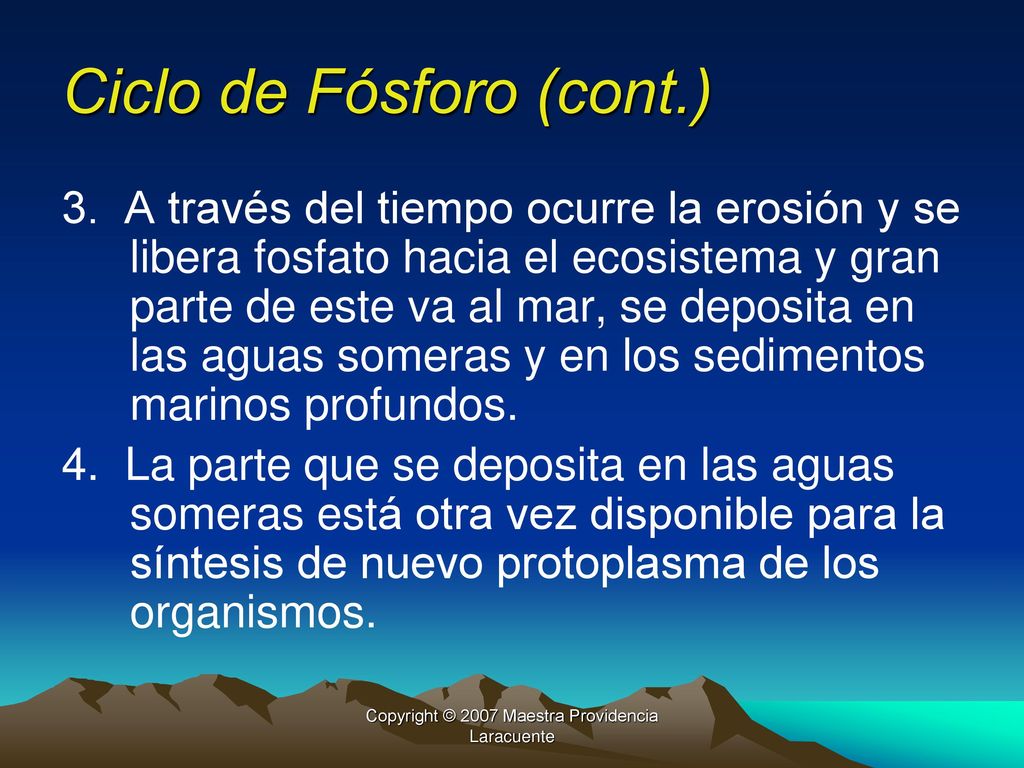 Ciclo de Fósforo (cont.)

3. A través del tiempo ocurre la erosión y se libera fosfato hacia el ecosistema y gran parte de este va al mar, se deposita en las aguas someras y en los sedimentos marinos profundos.

4. La parte que se deposita en las aguas someras está otra vez disponible para la síntesis de nuevo protoplasma de los organismos.

Copyright © 2007 Maestra Providencia Laracuente